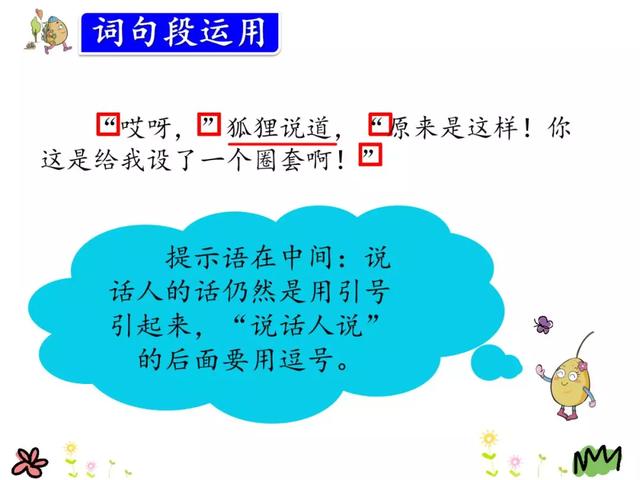 词句段运用

“哎呀，”狐狸说道，“原来是这样！你这是给我设了一个圈套啊！”

提示语在中间：说话人的话仍然是用引号引起来，“说话人说”的后面要用逗号。